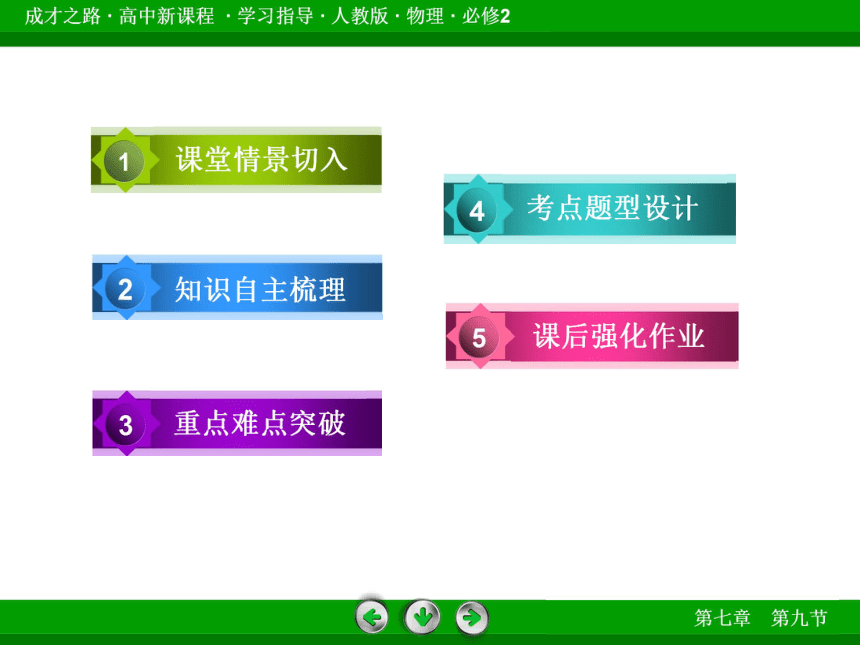 成才之路 · 高中新课程 · 学习指导 · 人教版 · 物理 · 必修2

1 课堂情景切入

2 知识自主梳理

3 重点难点突破

4 考点题型设计

5 课后强化作业

第七章 第九节